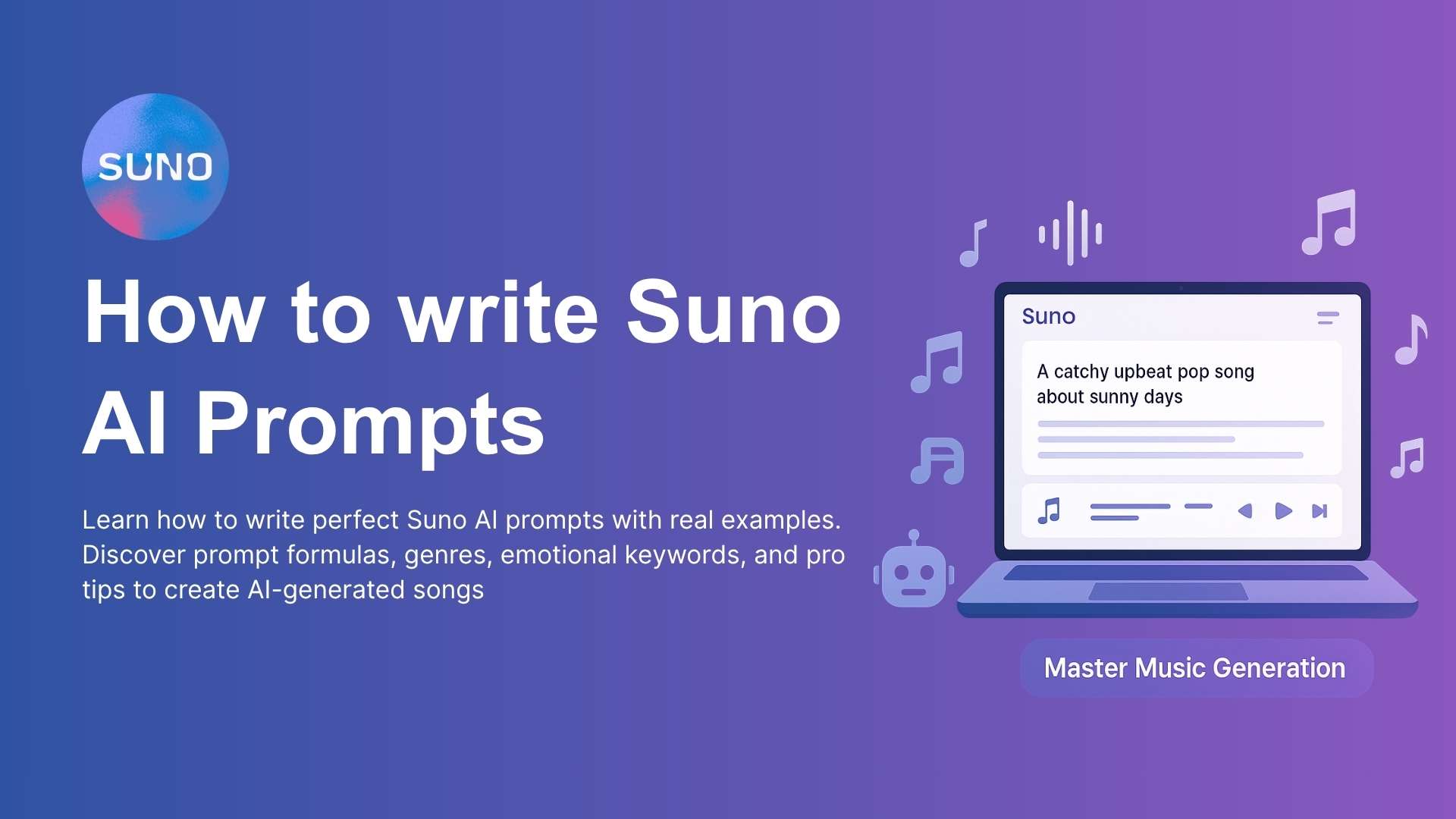 SUNO

How to write Suno AI Prompts

Learn how to write perfect Suno AI prompts with real examples. Discover prompt formulas, genres, emotional keywords, and pro tips to create AI-generated songs

Suno

A catchy upbeat pop song about sunny days

Master Music Generation